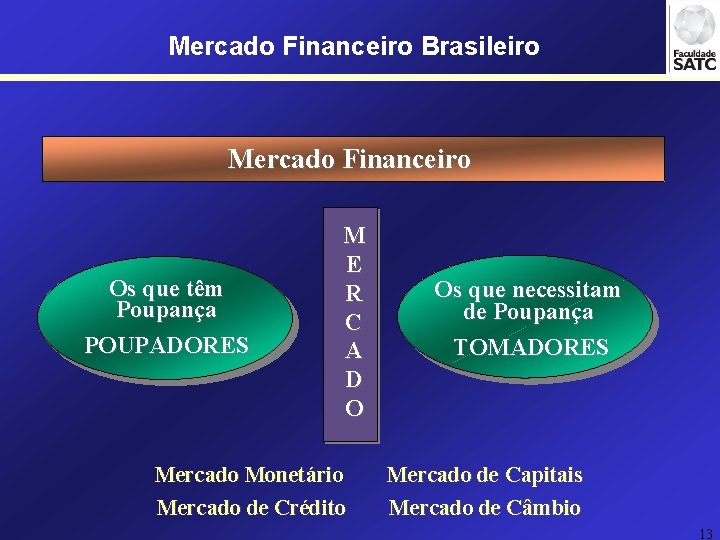 Mercado Financeiro Brasileiro

Faculdade SATC

Mercado Financeiro

Os que têm Poupança
POUPADORES

M
E
R
C
A
D
O

Os que necessitam de Poupança
TOMADORES

Mercado Monetário
Mercado de Crédito

Mercado de Capitais
Mercado de Câmbio

13